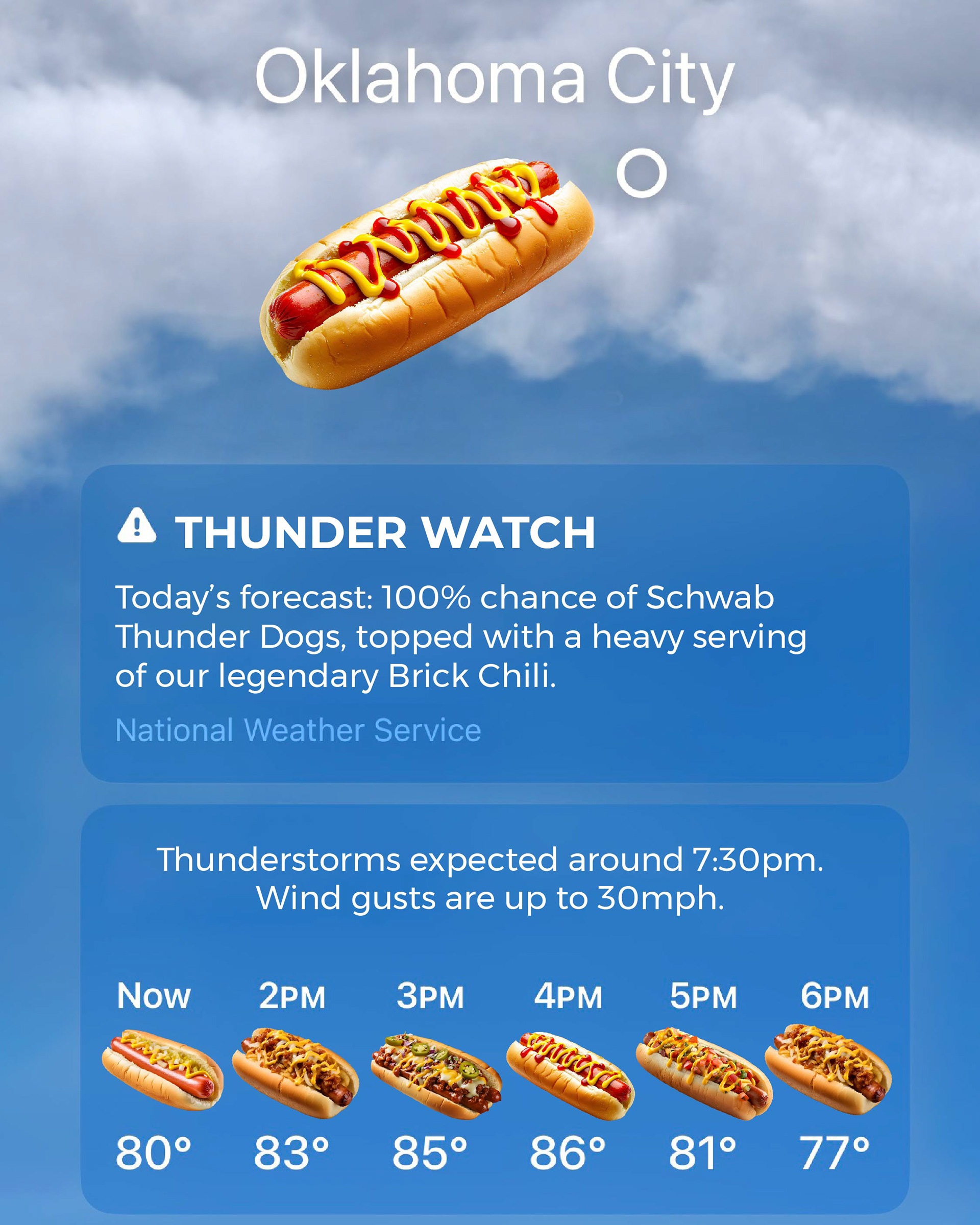 Oklahoma City

THUNDER WATCH

Today's forecast: 100% chance of Schwab Thunder Dogs, topped with a heavy serving of our legendary Brick Chili.

National Weather Service

Thunderstorms expected around 7:30pm. Wind gusts are up to 30mph.

| Now | 2PM | 3PM | 4PM | 5PM | 6PM |
|---|---|---|---|---|---|
| 80° | 83° | 85° | 86° | 81° | 77° |